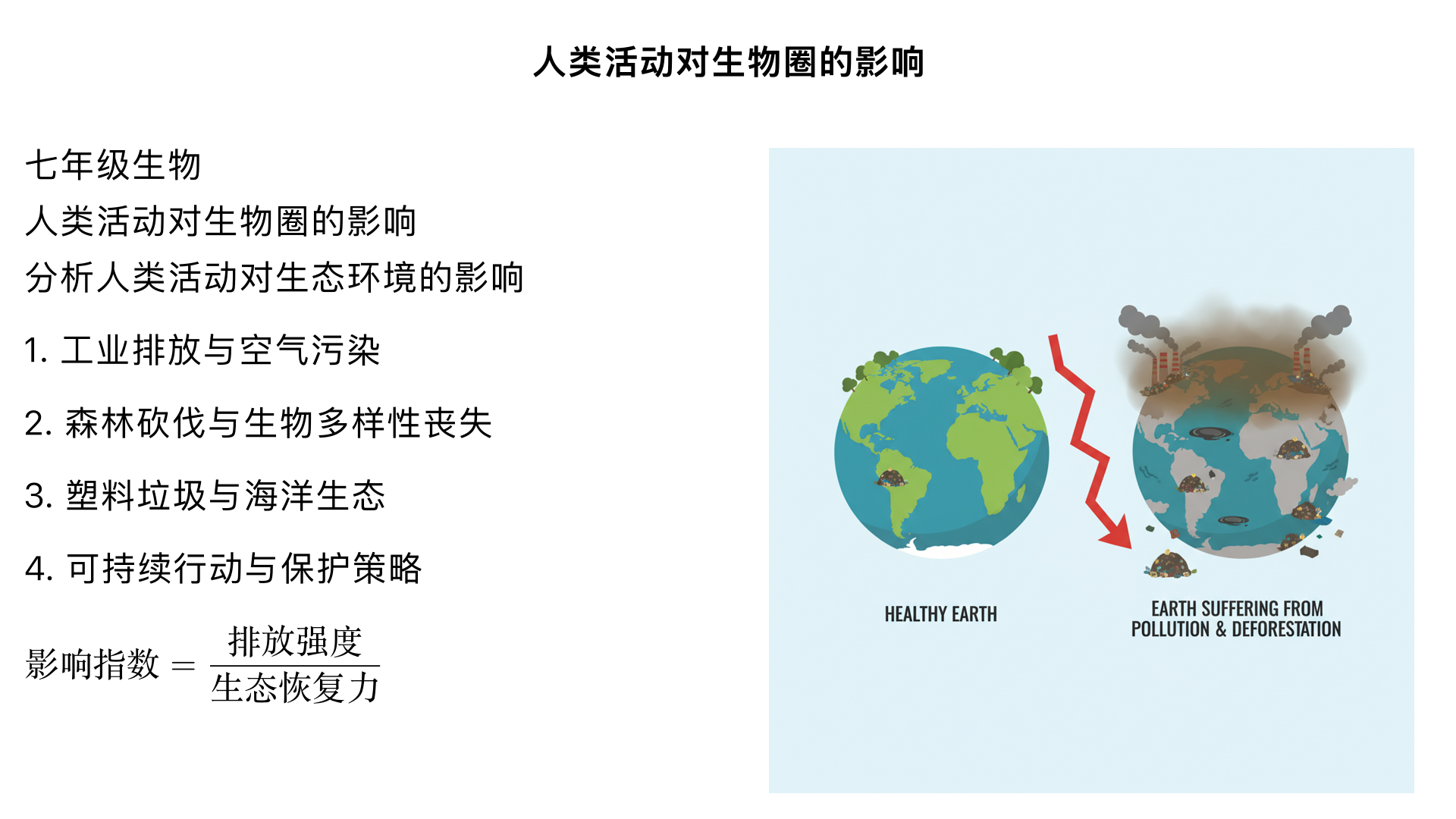 人类活动对生物圈的影响

七年级生物
人类活动对生物圈的影响
分析人类活动对生态环境的影响

1. 工业排放与空气污染

2. 森林砍伐与生物多样性丧失

3. 塑料垃圾与海洋生态

4. 可持续行动与保护策略

$影响指数 = \frac{排放强度}{生态恢复力}$

HEALTHY EARTH

EARTH SUFFERING FROM POLLUTION & DEFORESTATION